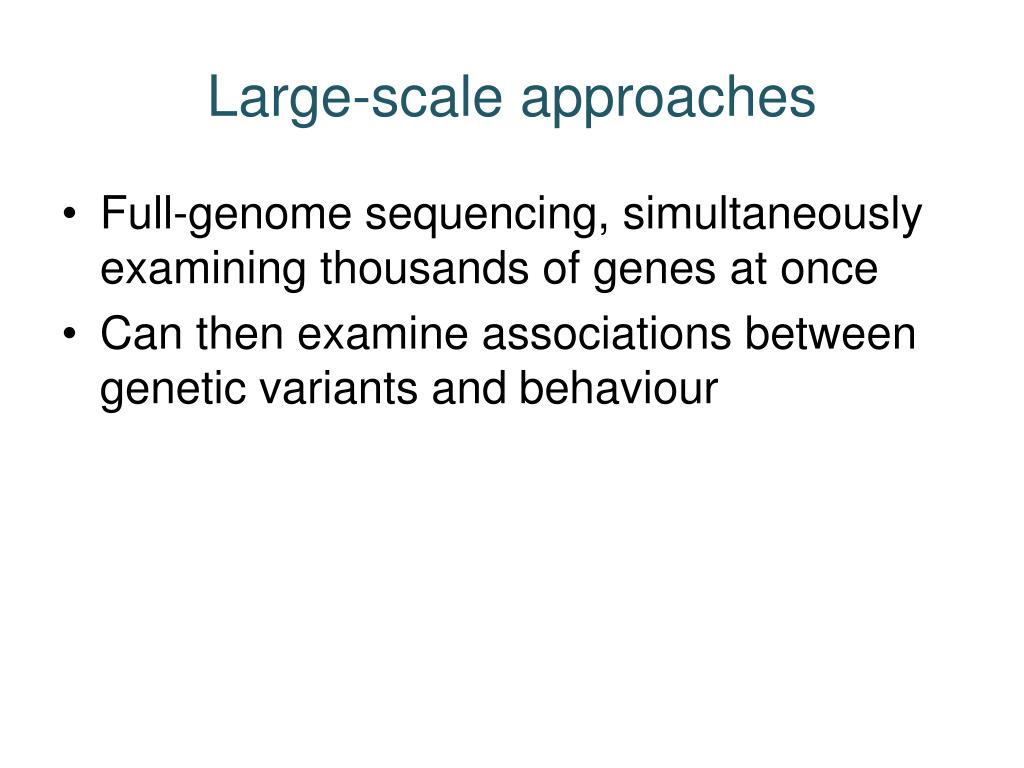 Large-scale approaches

• Full-genome sequencing, simultaneously examining thousands of genes at once
• Can then examine associations between genetic variants and behaviour